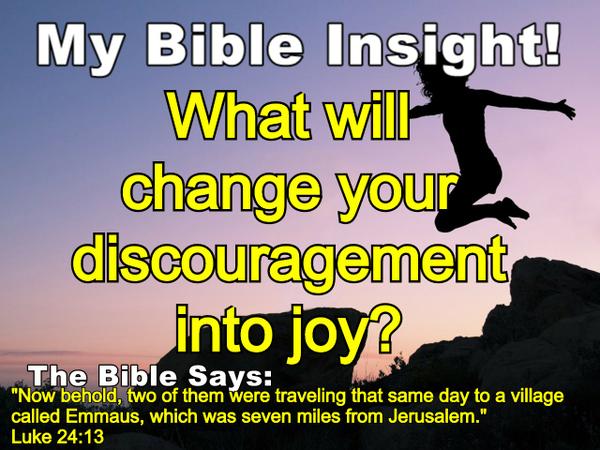 My Bible Insight!

What will change your discouragement into joy?

The Bible Says:

"Now behold, two of them were traveling that same day to a village called Emmaus, which was seven miles from Jerusalem."
Luke 24:13